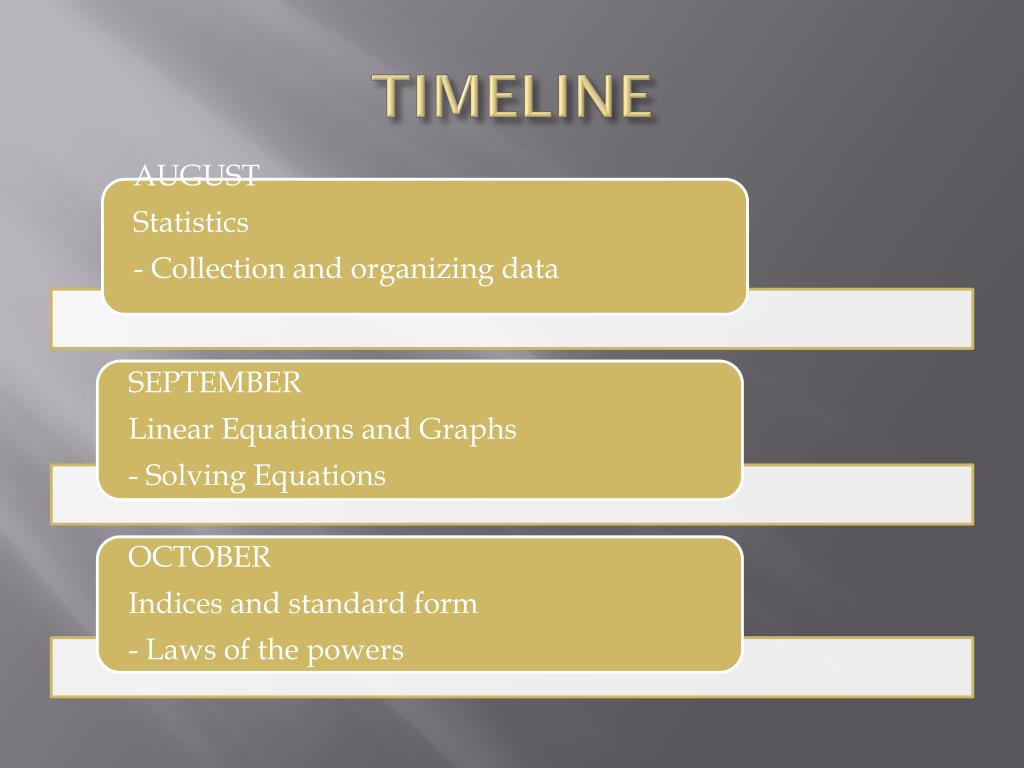 TIMELINE

AUGUST

Statistics

- Collection and organizing data

SEPTEMBER

Linear Equations and Graphs

- Solving Equations

OCTOBER

Indices and standard form

- Laws of the powers